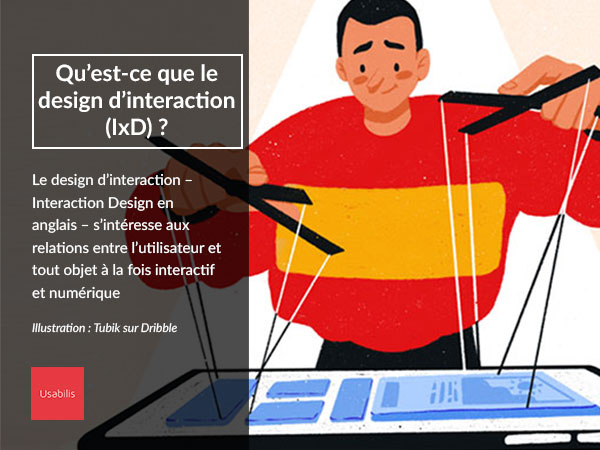 Qu’est-ce que le design d’interaction (IxD) ?

Le design d’interaction – Interaction Design en anglais – s’intéresse aux relations entre l’utilisateur et tout objet à la fois interactif et numérique

Illustration : Tubik sur Dribble

Usabilis